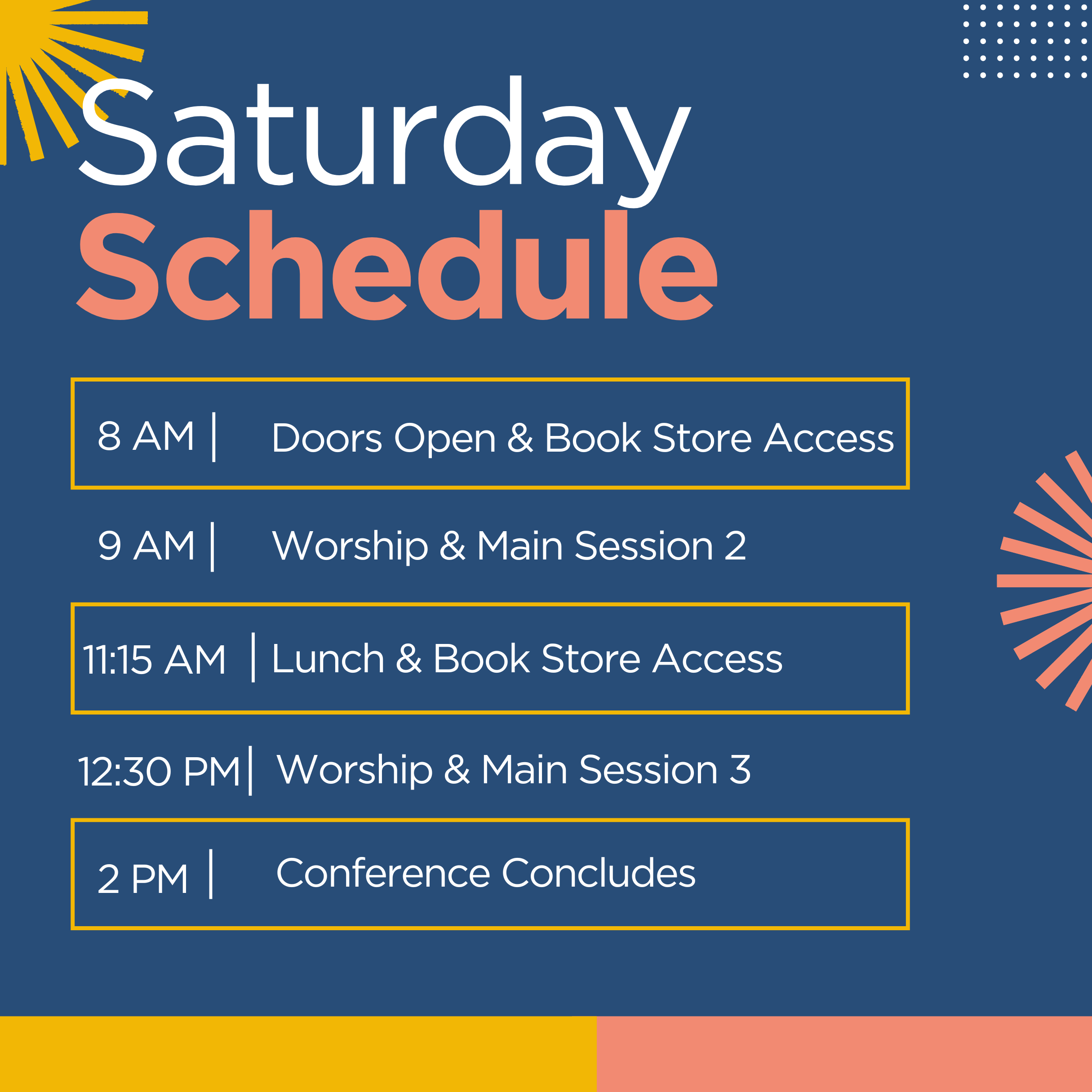 Saturday
Schedule

8 AM | Doors Open & Book Store Access

9 AM | Worship & Main Session 2

11:15 AM | Lunch & Book Store Access

12:30 PM | Worship & Main Session 3

2 PM | Conference Concludes